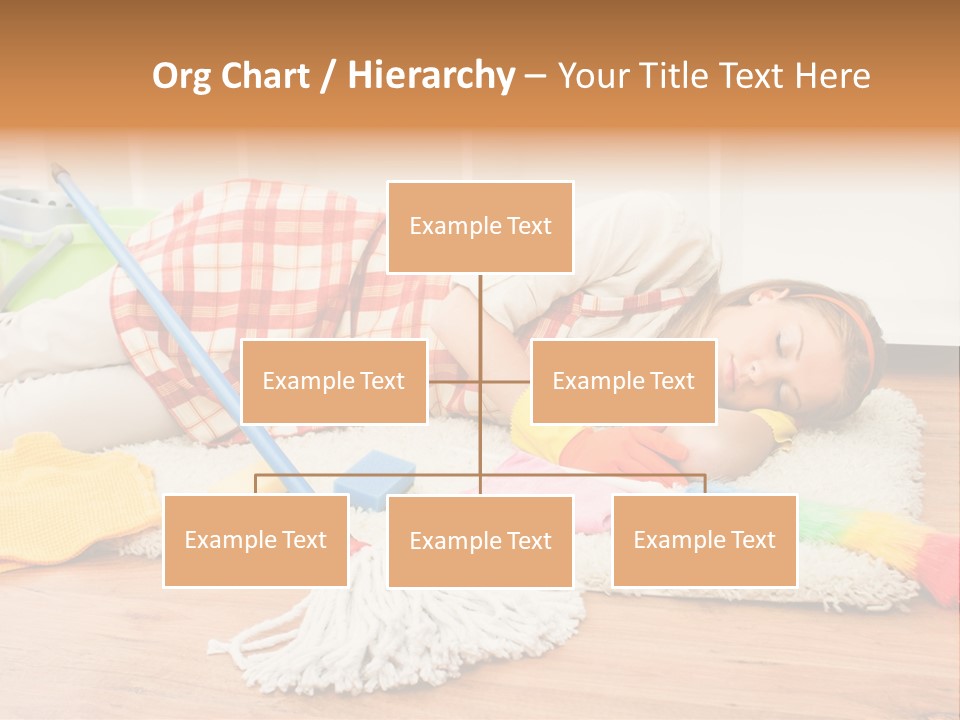 Org Chart / Hierarchy – Your Title Text Here

Example Text

Example Text

Example Text

Example Text

Example Text

Example Text